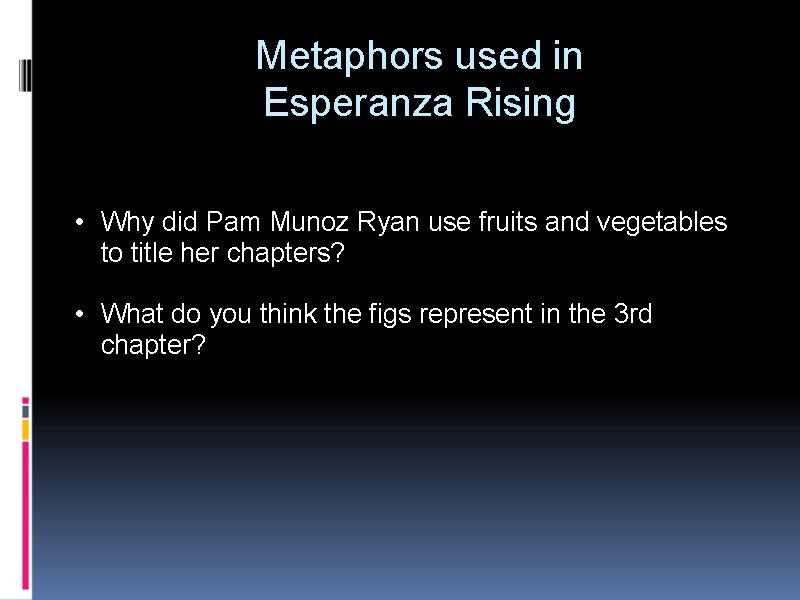 Metaphors used in Esperanza Rising

• Why did Pam Munoz Ryan use fruits and vegetables to title her chapters?

• What do you think the figs represent in the 3rd chapter?